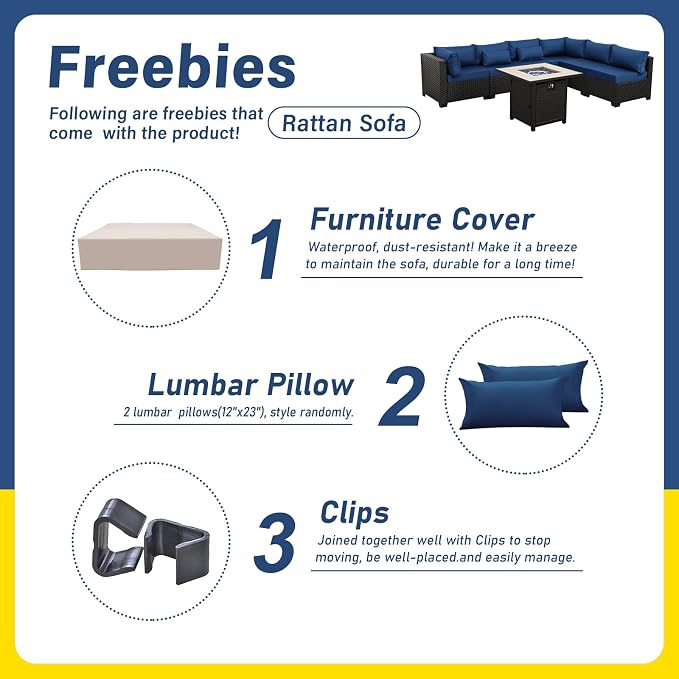 Freebies

Following are freebies that come with the product!

Rattan Sofa

1

Furniture Cover

Waterproof, dust-resistant! Make it a breeze to maintain the sofa, durable for a long time!

Lumbar Pillow

2 lumbar pillows(12"x23"), style randomly.

2

3

Clips

Joined together well with Clips to stop moving, be well-placed.and easily manage.